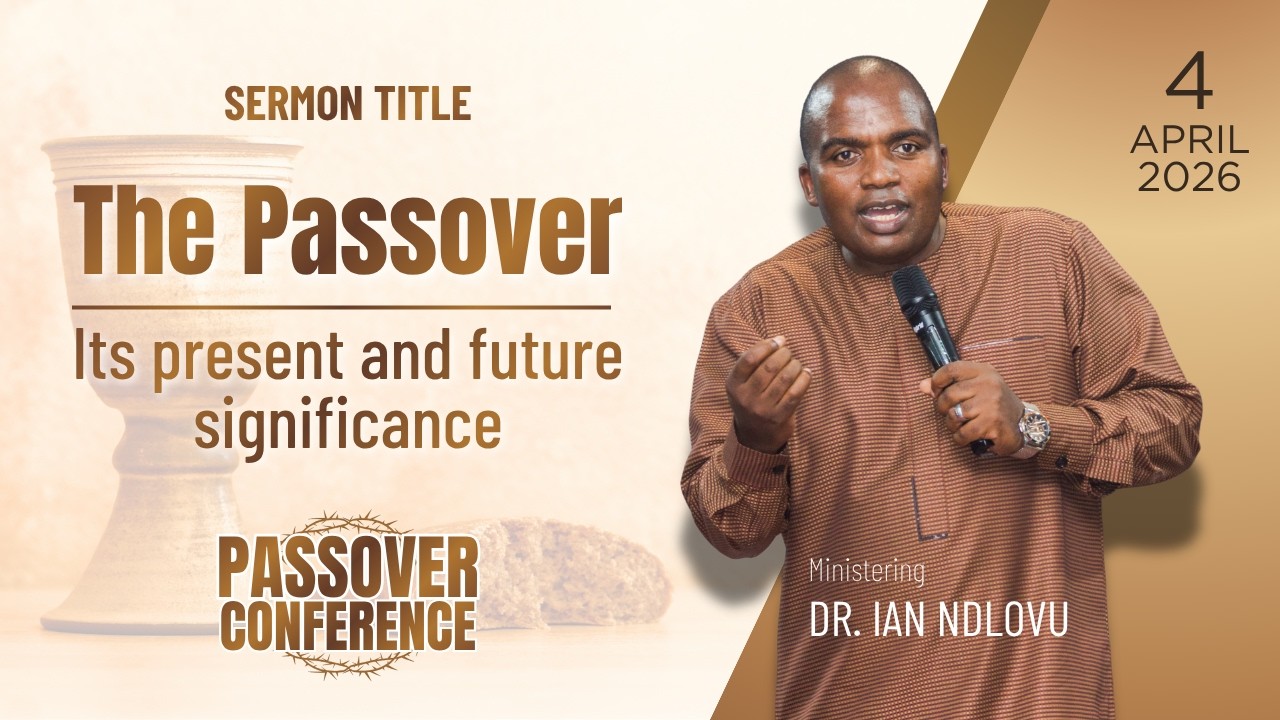 SERMON TITLE

The Passover

Its present and future significance

PASSOVER CONFERENCE

4 APRIL 2026

Ministering

DR. IAN NDLOVU